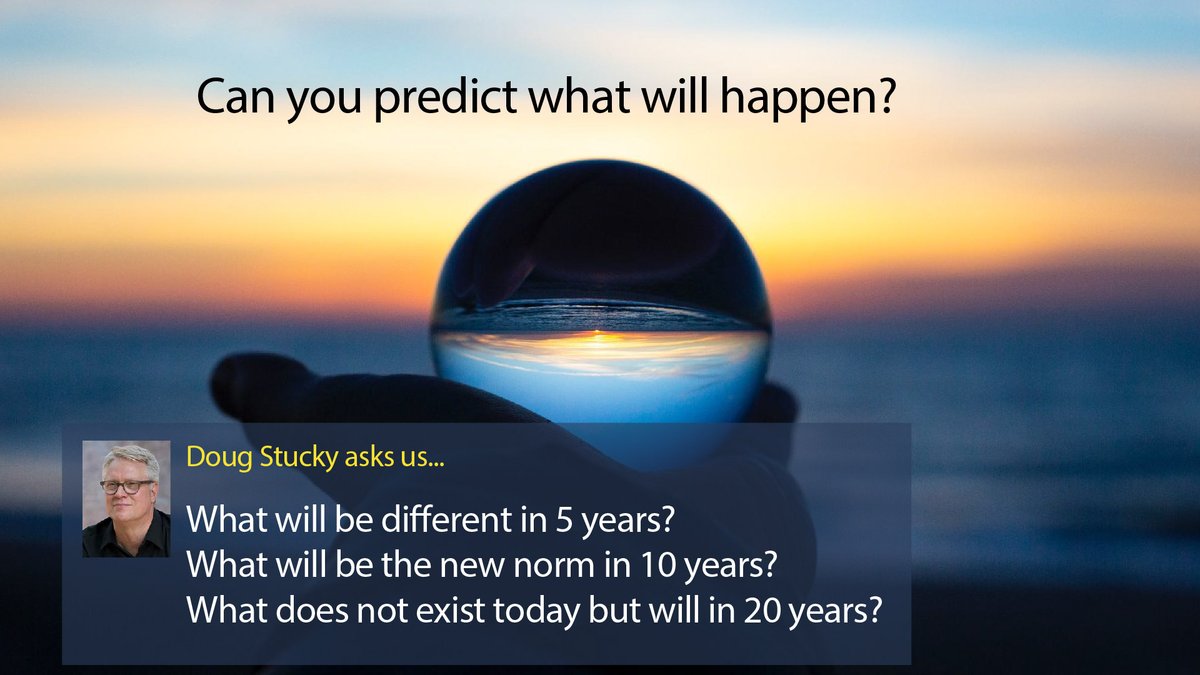 Can you predict what will happen?

Doug Stucky asks us...

What will be different in 5 years?
What will be the new norm in 10 years?
What does not exist today but will in 20 years?